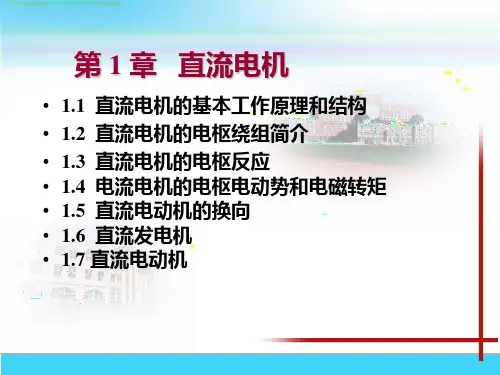 第 1 章 直流电机

• 1.1 直流电机的基本工作原理和结构
• 1.2 直流电机的电枢绕组简介
• 1.3 直流电机的电枢反应
• 1.4 电流电机的电枢电动势和电磁转矩
• 1.5 直流电动机的换向
• 1.6 直流发电机
• 1.7 直流电动机